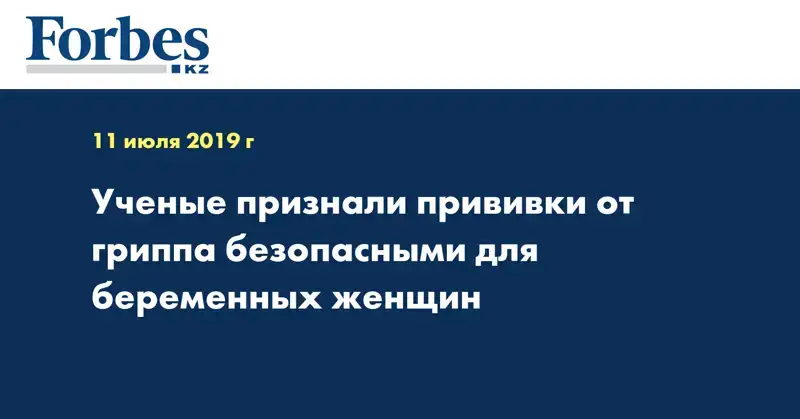 Forbes
KZ

11 июля 2019 г

Ученые признали прививки от гриппа безопасными для беременных женщин